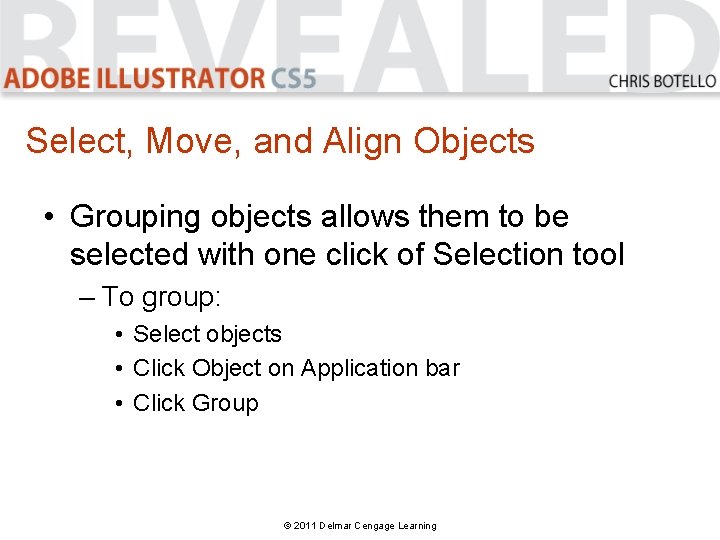 REVEALED
ADOBE ILLUSTRATOR CS5
CHRIS BOTELLO

Select, Move, and Align Objects

• Grouping objects allows them to be selected with one click of Selection tool
– To group:
• Select objects
• Click Object on Application bar
• Click Group

© 2011 Delmar Cengage Learning